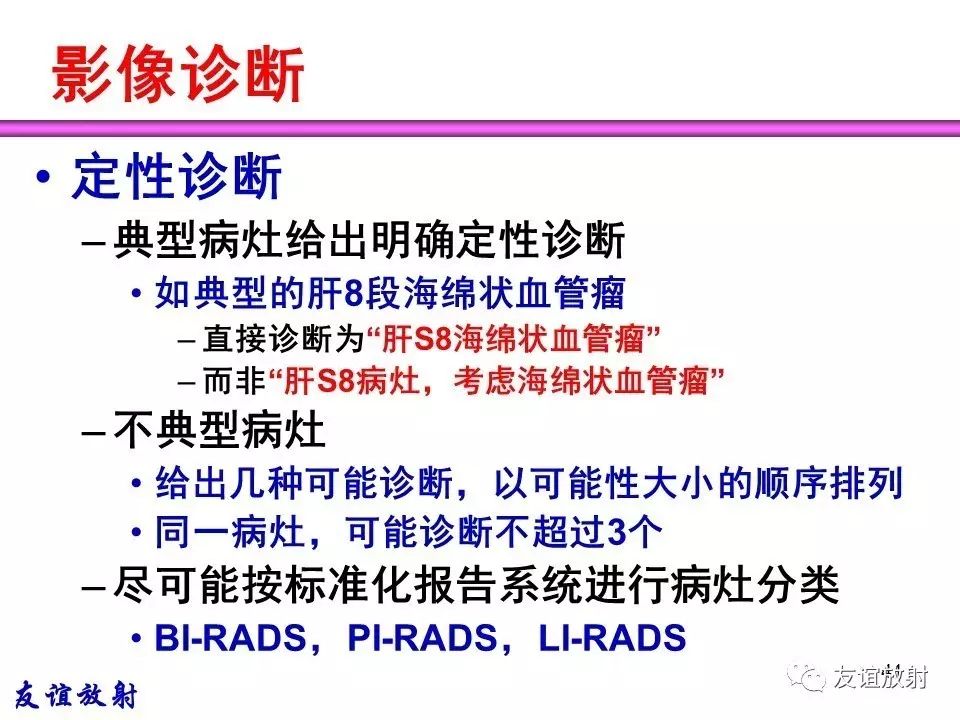 影像诊断

• 定性诊断

– 典型病灶给出明确定性诊断

• 如典型的肝8段海绵状血管瘤

– 直接诊断为“肝S8海绵状血管瘤”

– 而非“肝S8病灶，考虑海绵状血管瘤”

– 不典型病灶

• 给出几种可能诊断，以可能性大小的顺序排列

• 同一病灶，可能诊断不超过3个

– 尽可能按标准化报告系统进行病灶分类

• BI-RADS，PI-RADS，LI-RADS

友谊放射

友谊放射